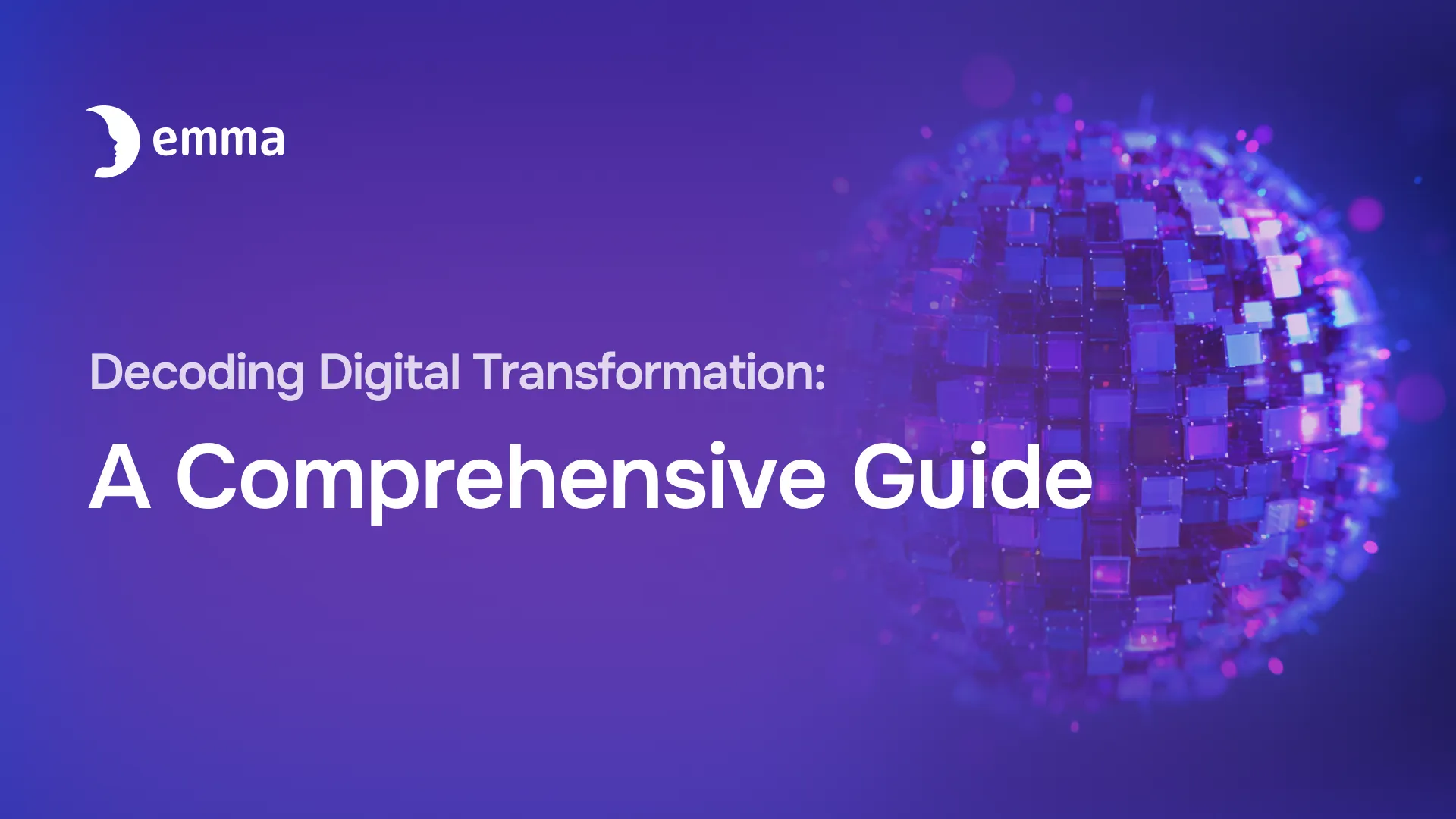 emma

Decoding Digital Transformation:

A Comprehensive Guide